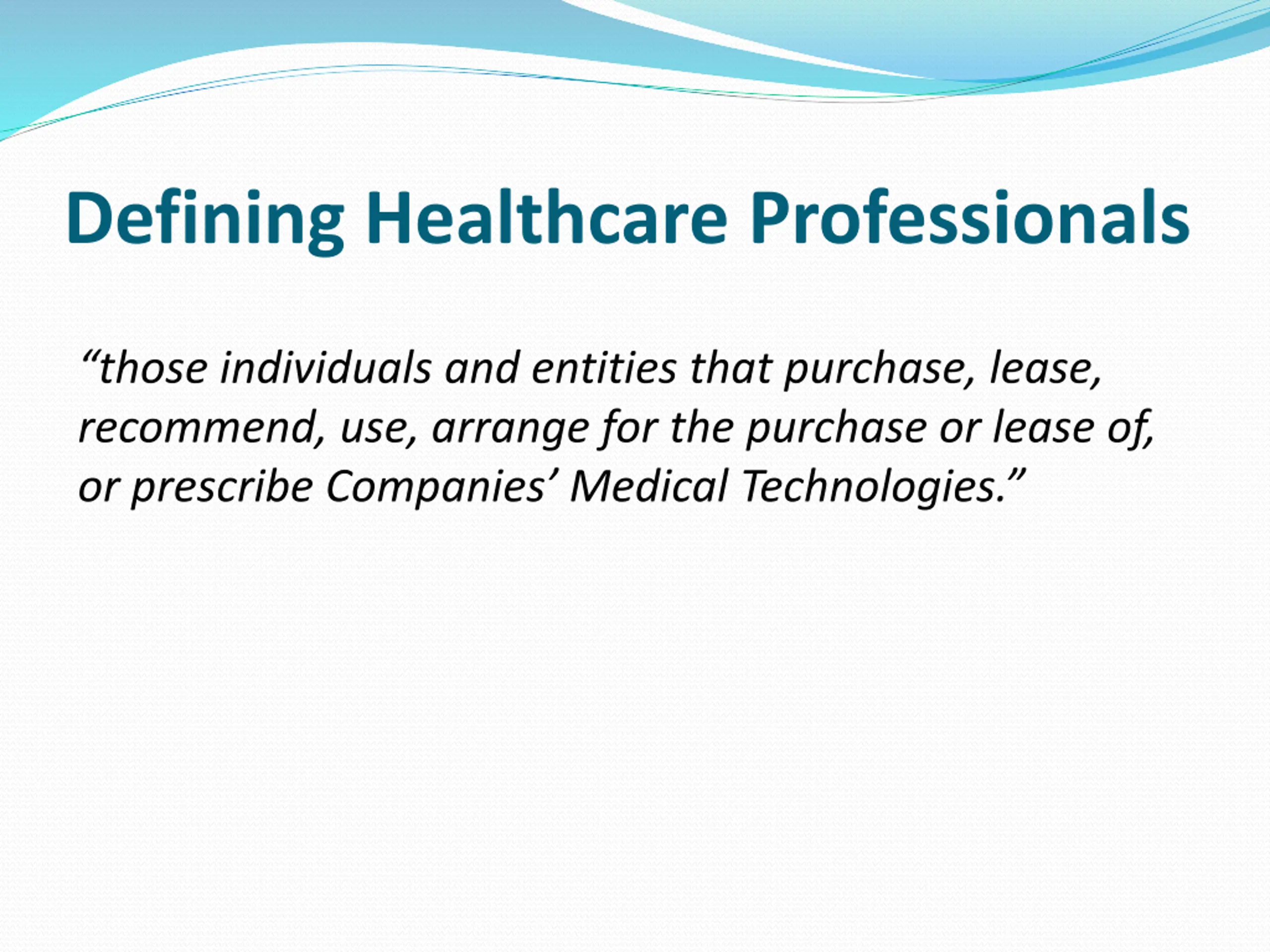 Defining Healthcare Professionals

“those individuals and entities that purchase, lease, recommend, use, arrange for the purchase or lease of, or prescribe Companies’ Medical Technologies.”